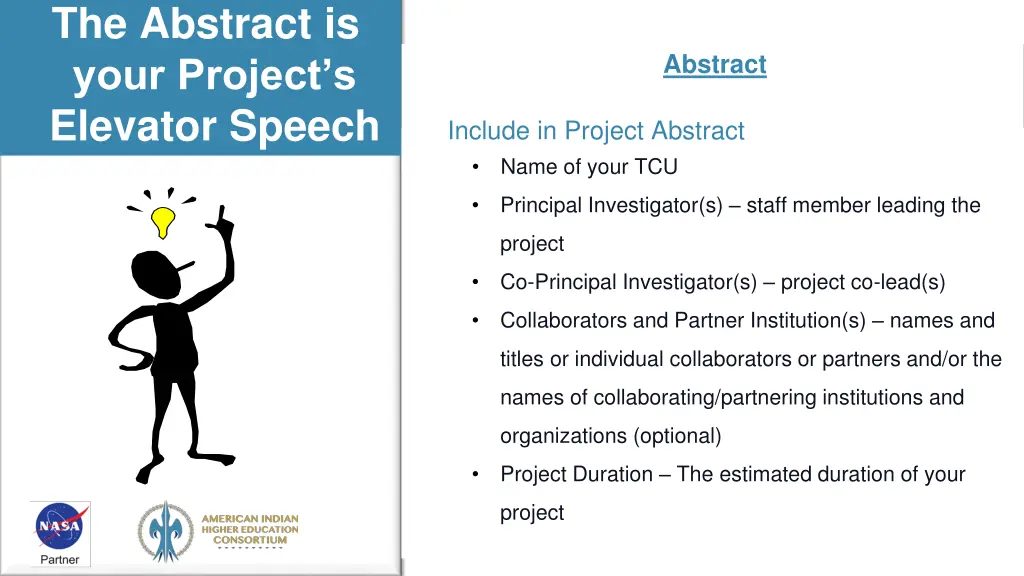 The Abstract is your Project's Elevator Speech

Abstract

Include in Project Abstract

• Name of your TCU
• Principal Investigator(s) – staff member leading the project
• Co-Principal Investigator(s) – project co-lead(s)
• Collaborators and Partner Institution(s) – names and titles or individual collaborators or partners and/or the names of collaborating/partnering institutions and organizations (optional)
• Project Duration – The estimated duration of your project

NASA
Partner

AMERICAN INDIAN HIGHER EDUCATION CONSORTIUM